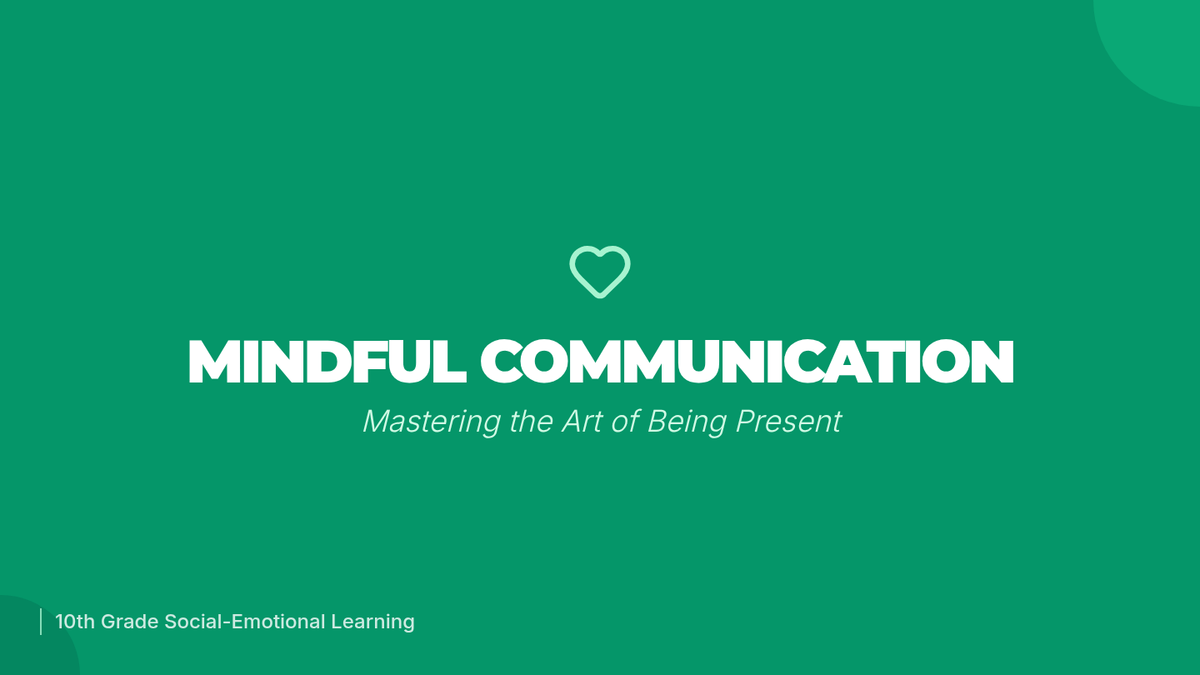 MINDFUL COMMUNICATION

Mastering the Art of Being Present

10th Grade Social-Emotional Learning